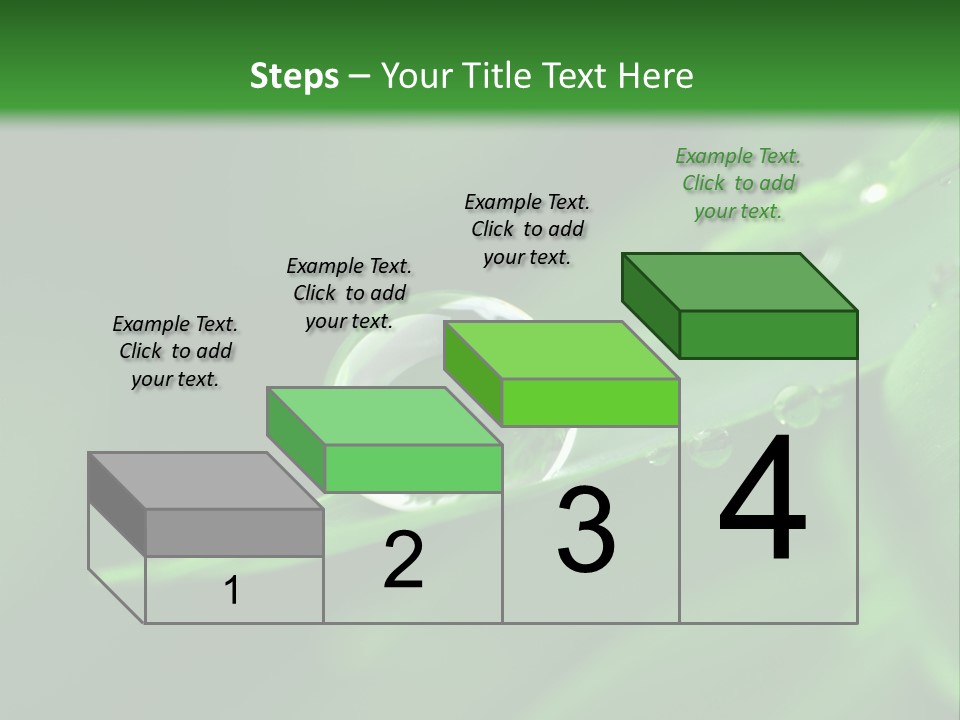 Steps – Your Title Text Here

Example Text. Click to add your text.

Example Text. Click to add your text.

Example Text. Click to add your text.

Example Text. Click to add your text.

1

2

3

4